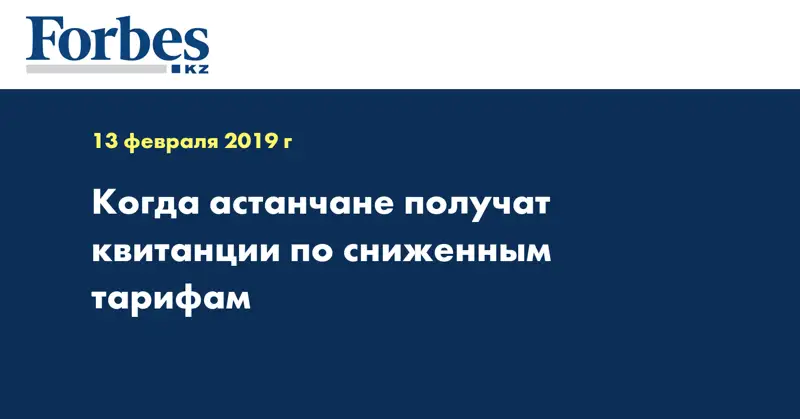 Forbes
KZ

13 февраля 2019 г

Когда астанчане получат квитанции по сниженным тарифам